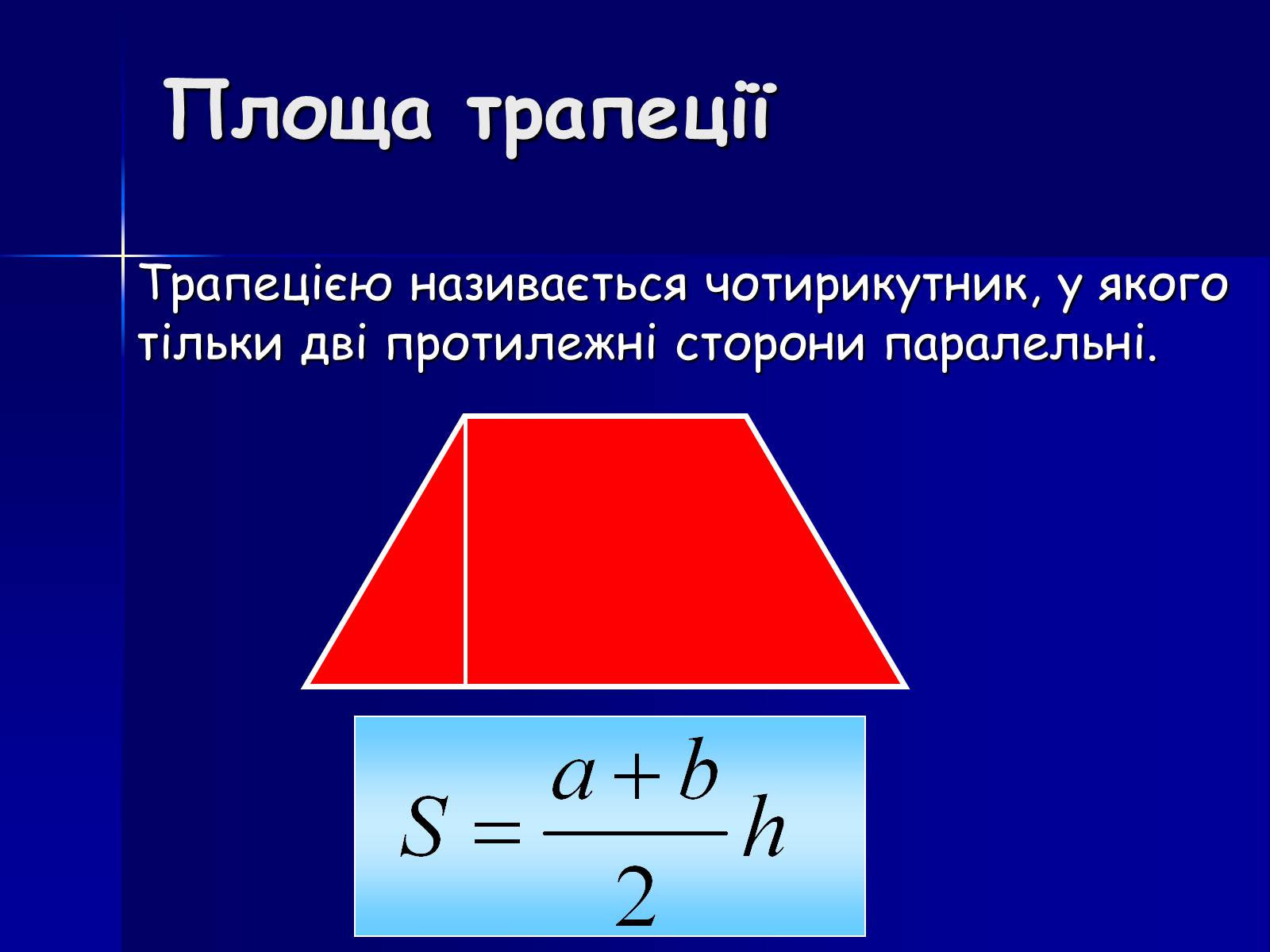 Площа трапеції

Трапецією називається чотирикутник, у якого тільки дві протилежні сторони паралельні.

$S = \frac{a+b}{2}h$